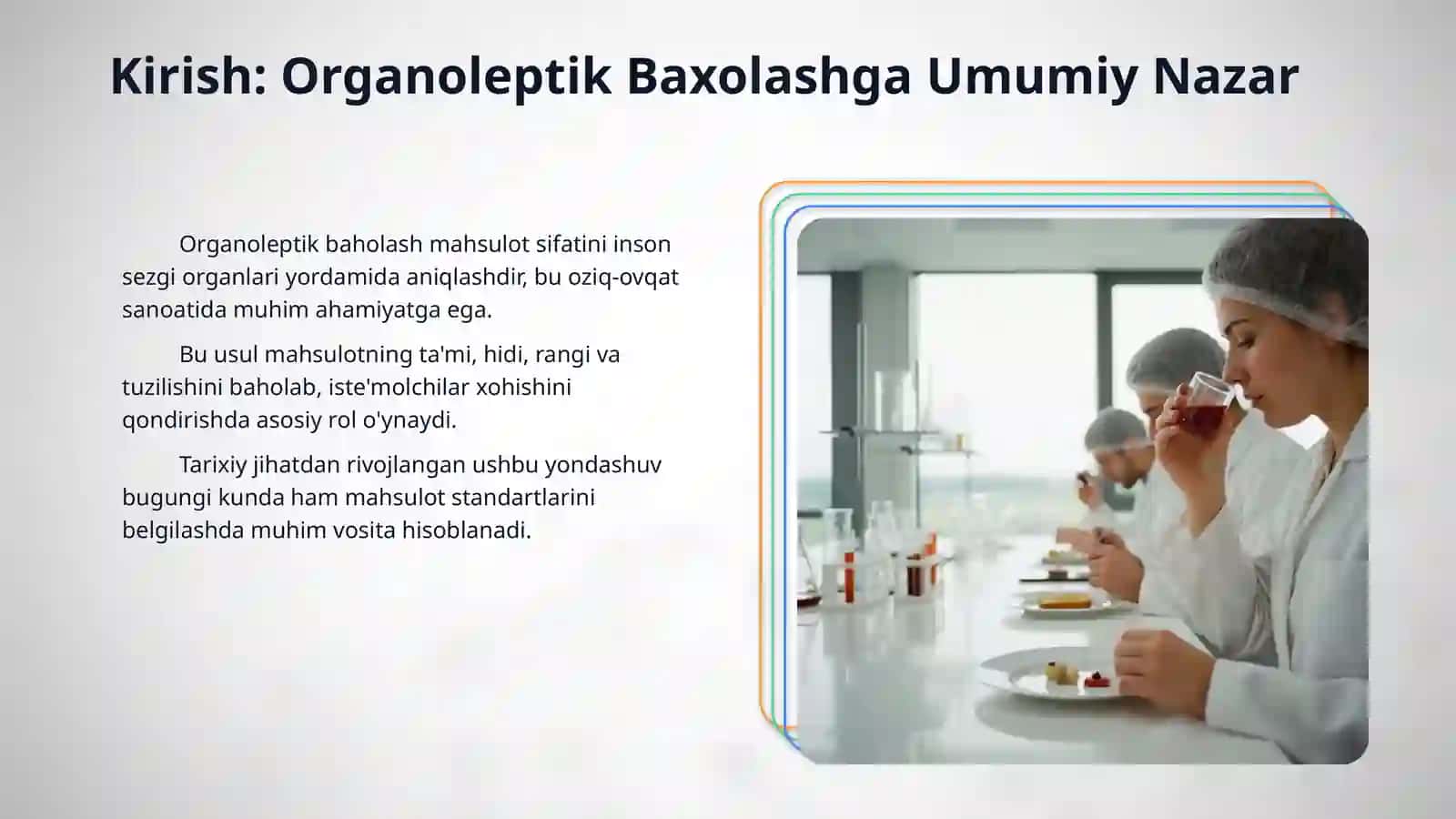 Kirish: Organoleptik Baxolashga Umumiy Nazar

Organoleptik baholash mahsulot sifatini inson sezgi organlari yordamida aniqlashdir, bu oziq-ovqat sanoatida muhim ahamiyatga ega.

Bu usul mahsulotning ta'mi, hidi, rangi va tuzilishini baholab, iste'molchilar xohishini qondirishda asosiy rol o'ynaydi.

Tarixiy jihatdan rivojlangan ushbu yondashuv bugungi kunda ham mahsulot standartlarini belgilashda muhim vosita hisoblanadi.